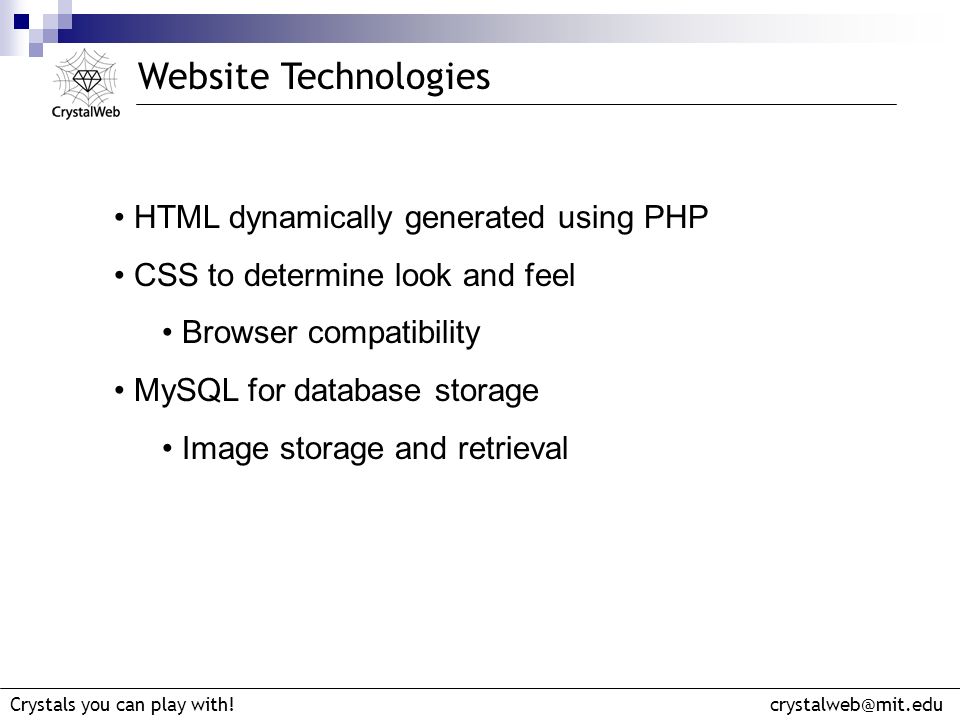 CrystalWeb

Website Technologies

• HTML dynamically generated using PHP

• CSS to determine look and feel

• Browser compatibility

• MySQL for database storage

• Image storage and retrieval

Crystals you can play with!

crystalweb@mit.edu